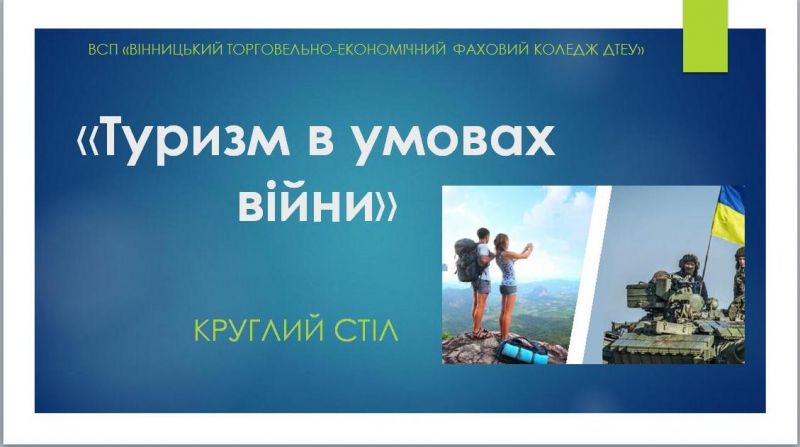 ВСП «ВІННИЦЬКИЙ ТОРГОВЕЛЬНО-ЕКОНОМІЧНИЙ ФАХОВИЙ КОЛЕДЖ ДТЕУ»

«Туризм в умовах війни»

КРУГЛИЙ СТІЛ